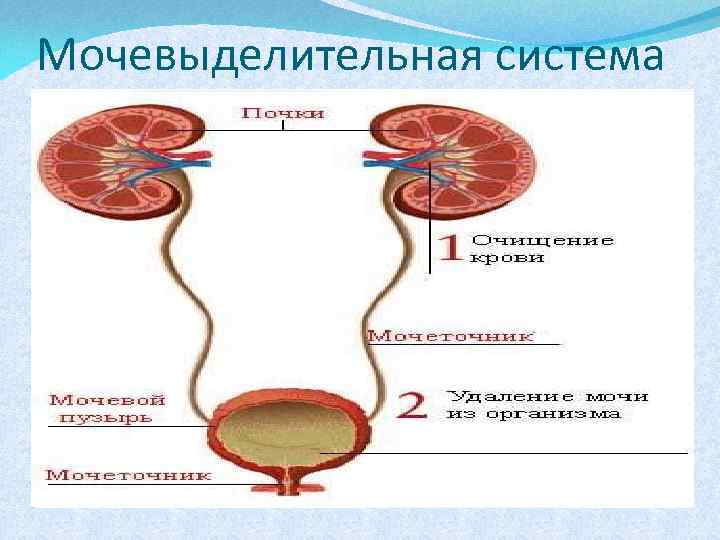 Мочевыделительная система

Почки

1 Очищение крови

Мочеточник

Мочевой пузырь

2 Удаление мочи из организма

Мочеточник